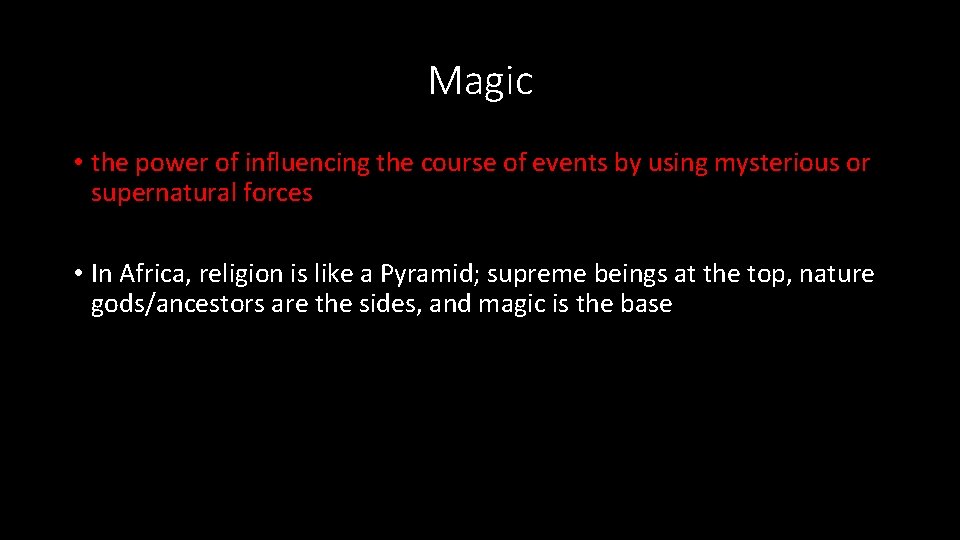 Magic

• the power of influencing the course of events by using mysterious or supernatural forces

• In Africa, religion is like a Pyramid; supreme beings at the top, nature gods/ancestors are the sides, and magic is the base